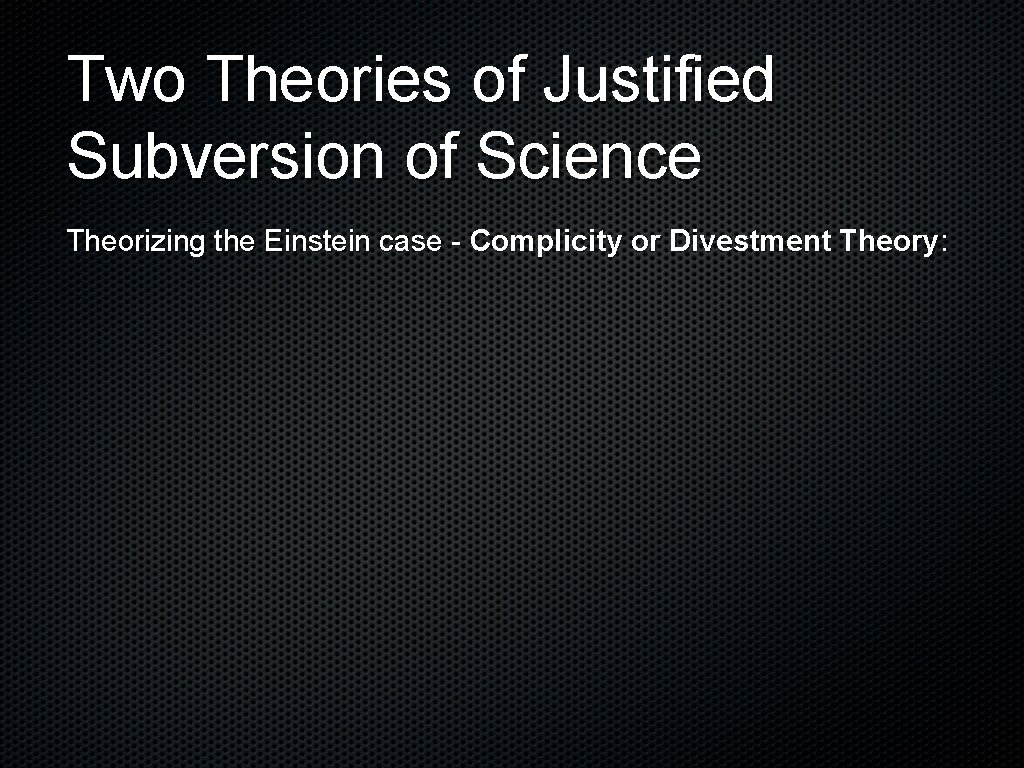 Two Theories of Justified Subversion of Science

Theorizing the Einstein case - Complicity or Divestment Theory: